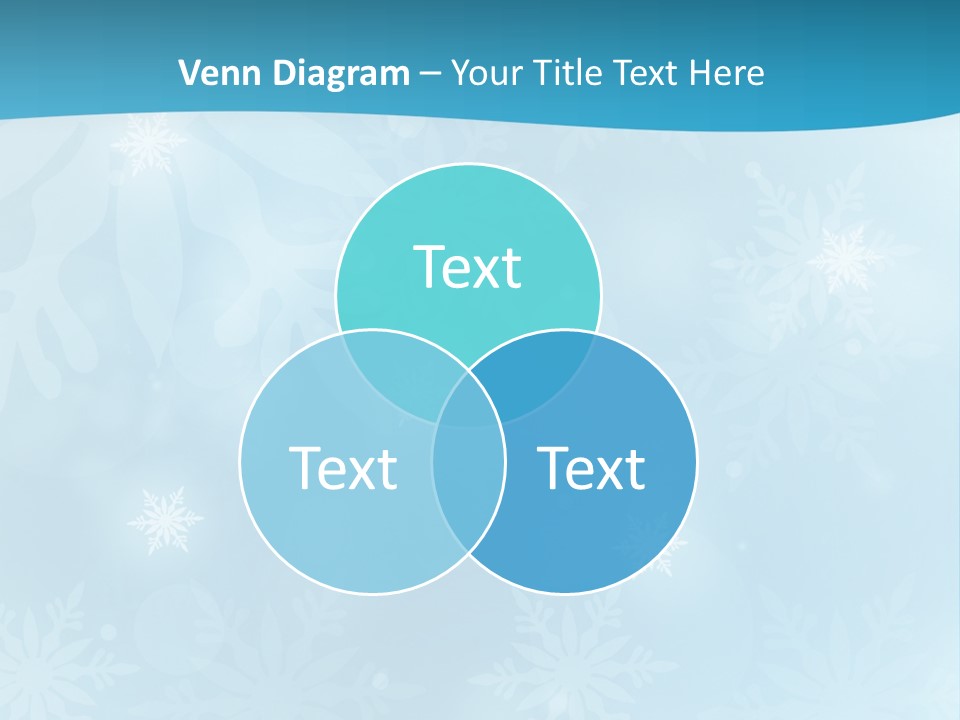 Venn Diagram – Your Title Text Here

Text

Text

Text